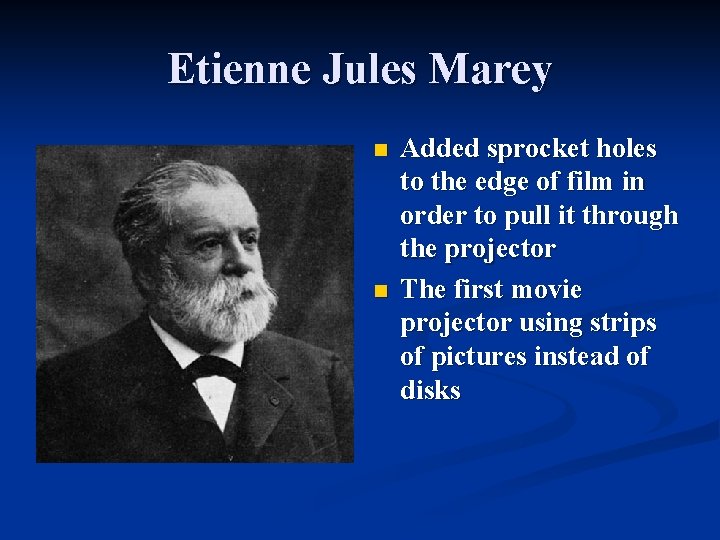 Etienne Jules Marey

- Added sprocket holes to the edge of film in order to pull it through the projector
- The first movie projector using strips of pictures instead of disks